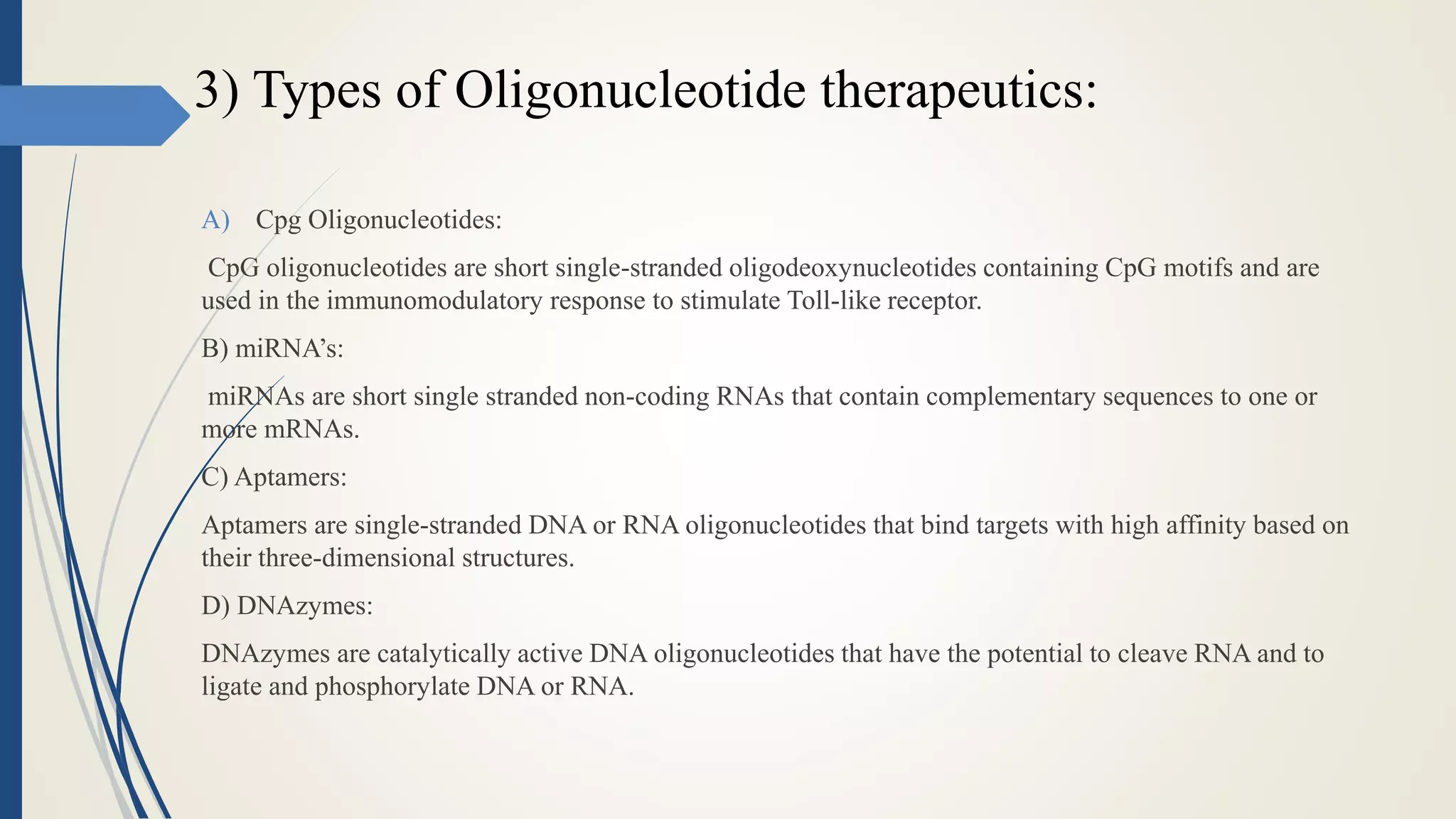 3) Types of Oligonucleotide therapeutics:

A) Cpg Oligonucleotides:

CpG oligonucleotides are short single-stranded oligodeoxynucleotides containing CpG motifs and are used in the immunomodulatory response to stimulate Toll-like receptor.

B) miRNA's:

miRNAs are short single stranded non-coding RNAs that contain complementary sequences to one or more mRNAs.

C) Aptamers:

Aptamers are single-stranded DNA or RNA oligonucleotides that bind targets with high affinity based on their three-dimensional structures.

D) DNAzymes:

DNAzymes are catalytically active DNA oligonucleotides that have the potential to cleave RNA and to ligate and phosphorylate DNA or RNA.